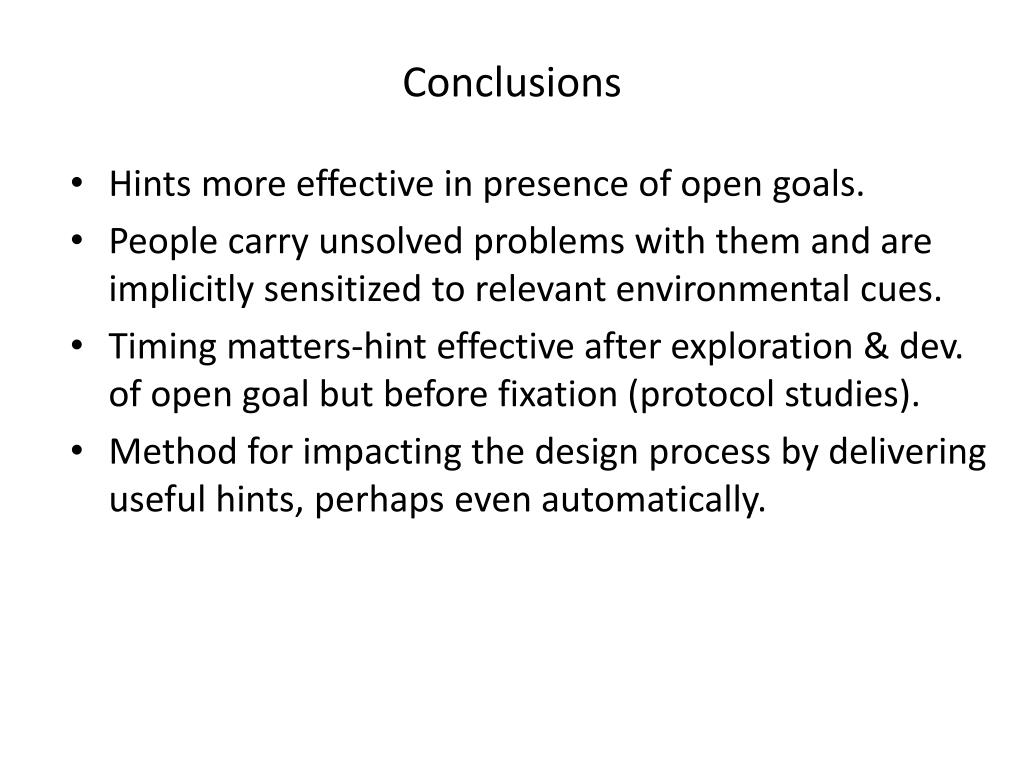 Conclusions

• Hints more effective in presence of open goals.
• People carry unsolved problems with them and are implicitly sensitized to relevant environmental cues.
• Timing matters-hint effective after exploration & dev. of open goal but before fixation (protocol studies).
• Method for impacting the design process by delivering useful hints, perhaps even automatically.